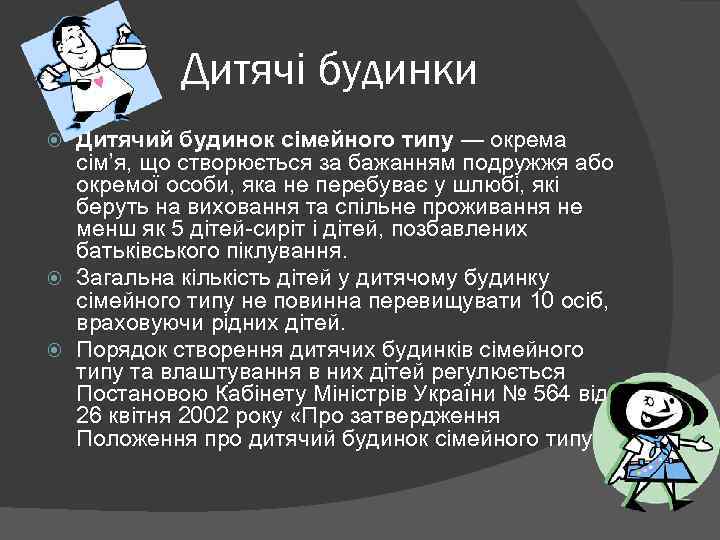 Дитячі будинки

Дитячий будинок сімейного типу — окрема сім'я, що створюється за бажанням подружжя або окремої особи, яка не перебуває у шлюбі, які беруть на виховання та спільне проживання не менш як 5 дітей-сиріт і дітей, позбавлених батьківського піклування.

Загальна кількість дітей у дитячому будинку сімейного типу не повинна перевищувати 10 осіб, враховуючи рідних дітей.

Порядок створення дитячих будинків сімейного типу та влаштування в них дітей регулюється Постановою Кабінету Міністрів України № 564 від 26 квітня 2002 року «Про затвердження Положення про дитячий будинок сімейного типу